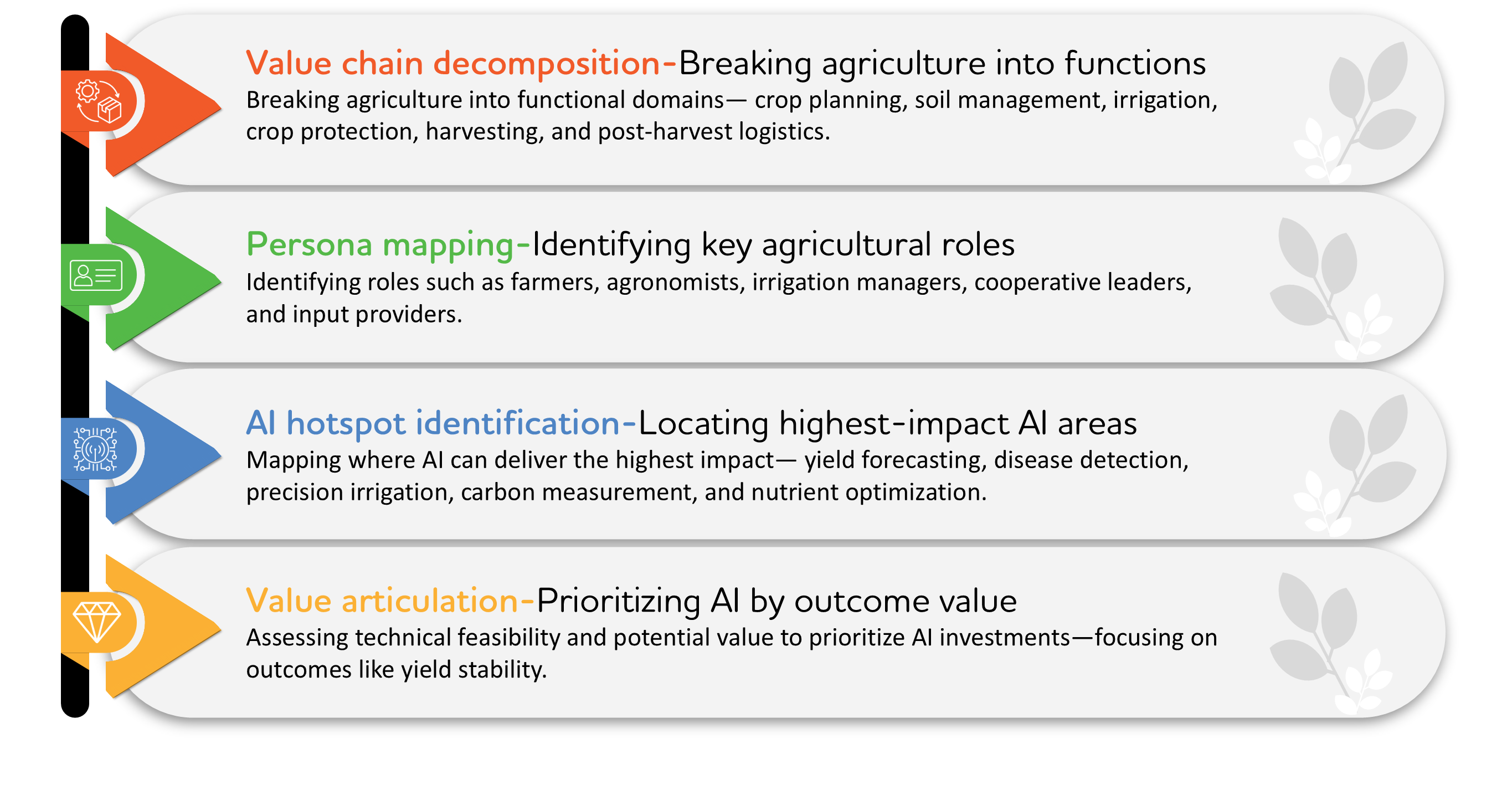 Value chain decomposition-Breaking agriculture into functions
Breaking agriculture into functional domains— crop planning, soil management, irrigation, crop protection, harvesting, and post-harvest logistics.

Persona mapping-Identifying key agricultural roles
Identifying roles such as farmers, agronomists, irrigation managers, cooperative leaders, and input providers.

AI hotspot identification-Locating highest-impact AI areas
Mapping where AI can deliver the highest impact— yield forecasting, disease detection, precision irrigation, carbon measurement, and nutrient optimization.

Value articulation-Prioritizing AI by outcome value
Assessing technical feasibility and potential value to prioritize AI investments—focusing on outcomes like yield stability.